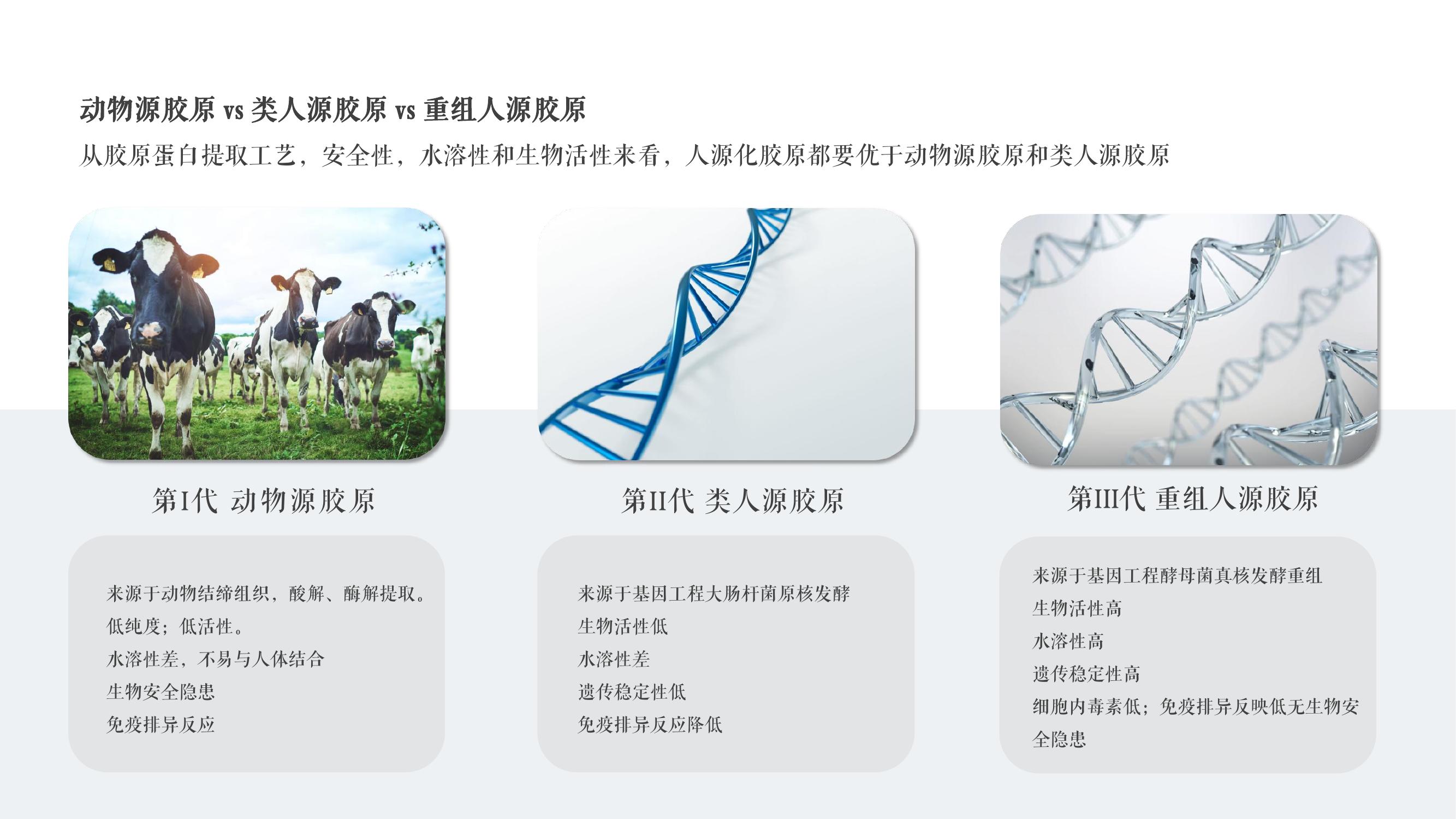 动物源胶原 vs 类人源胶原 vs 重组人源胶原

从胶原蛋白提取工艺，安全性，水溶性和生物活性来看，人源化胶原都要优于动物源胶原和类人源胶原

第I代 动物源胶原

来源于动物结缔组织，酸解、酶解提取。
低纯度；低活性。
水溶性差，不易与人体结合
生物安全隐患
免疫排异反应

第II代 类人源胶原

来源于基因工程大肠杆菌原核发酵
生物活性低
水溶性差
遗传稳定性低
免疫排异反应降低

第III代 重组人源胶原

来源于基因工程酵母菌真核发酵重组
生物活性高
水溶性高
遗传稳定性高
细胞内毒素低；免疫排异反映低无生物安全隐患